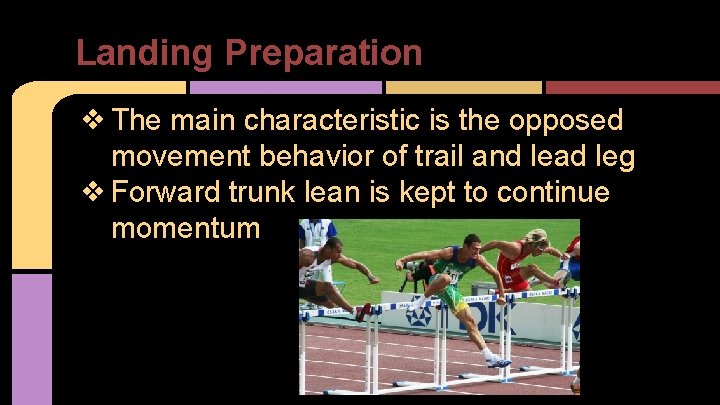 Landing Preparation

❖ The main characteristic is the opposed movement behavior of trail and lead leg

❖ Forward trunk lean is kept to continue momentum